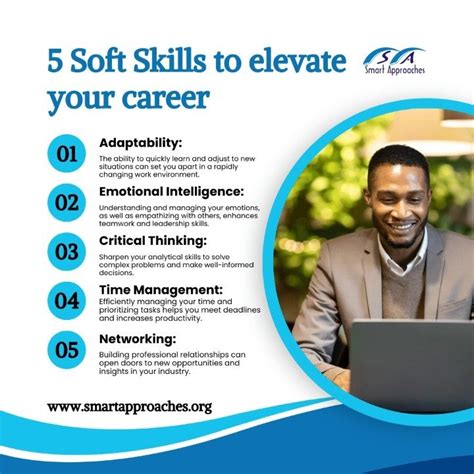 5 Soft Skills to elevate your career

SA
Smart Approaches

01
Adaptability:
The ability to quickly learn and adjust to new situations can set you apart in a rapidly changing work environment.

02
Emotional Intelligence:
Understanding and managing your emotions, as well as empathizing with others, enhances teamwork and leadership skills.

03
Critical Thinking:
Sharpen your analytical skills to solve complex problems and make well-informed decisions.

04
Time Management:
Efficiently managing your time and prioritizing tasks helps you meet deadlines and increases productivity.

05
Networking:
Building professional relationships can open doors to new opportunities and insights in your industry.

www.smartapproaches.org